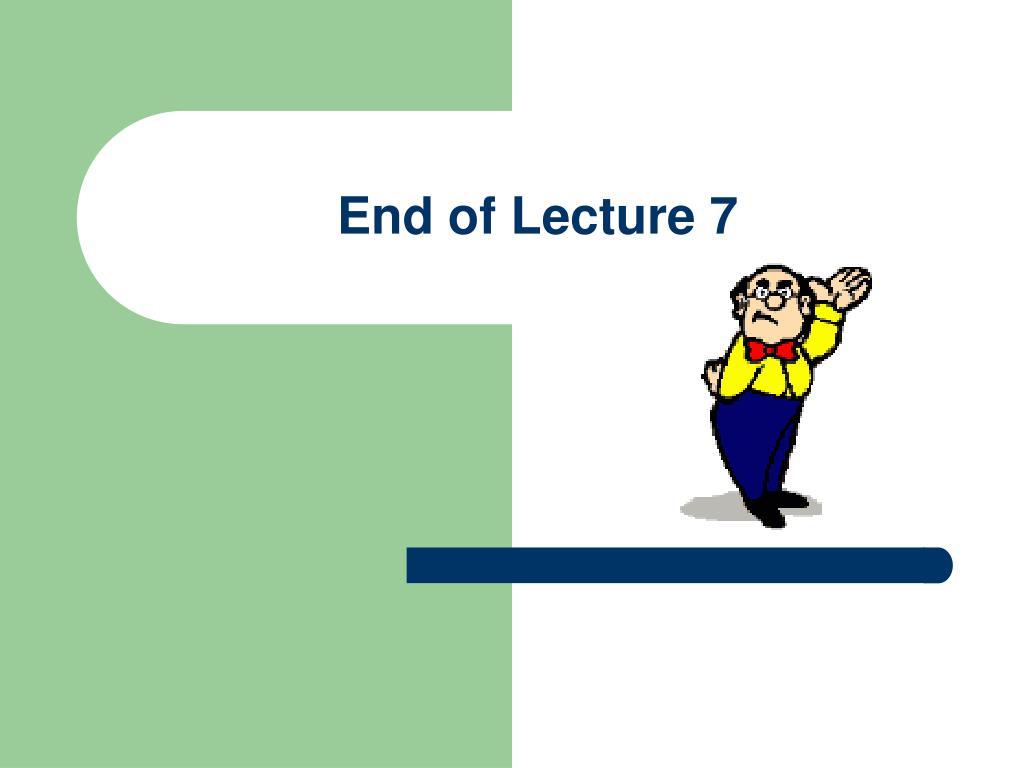 End of Lecture 7